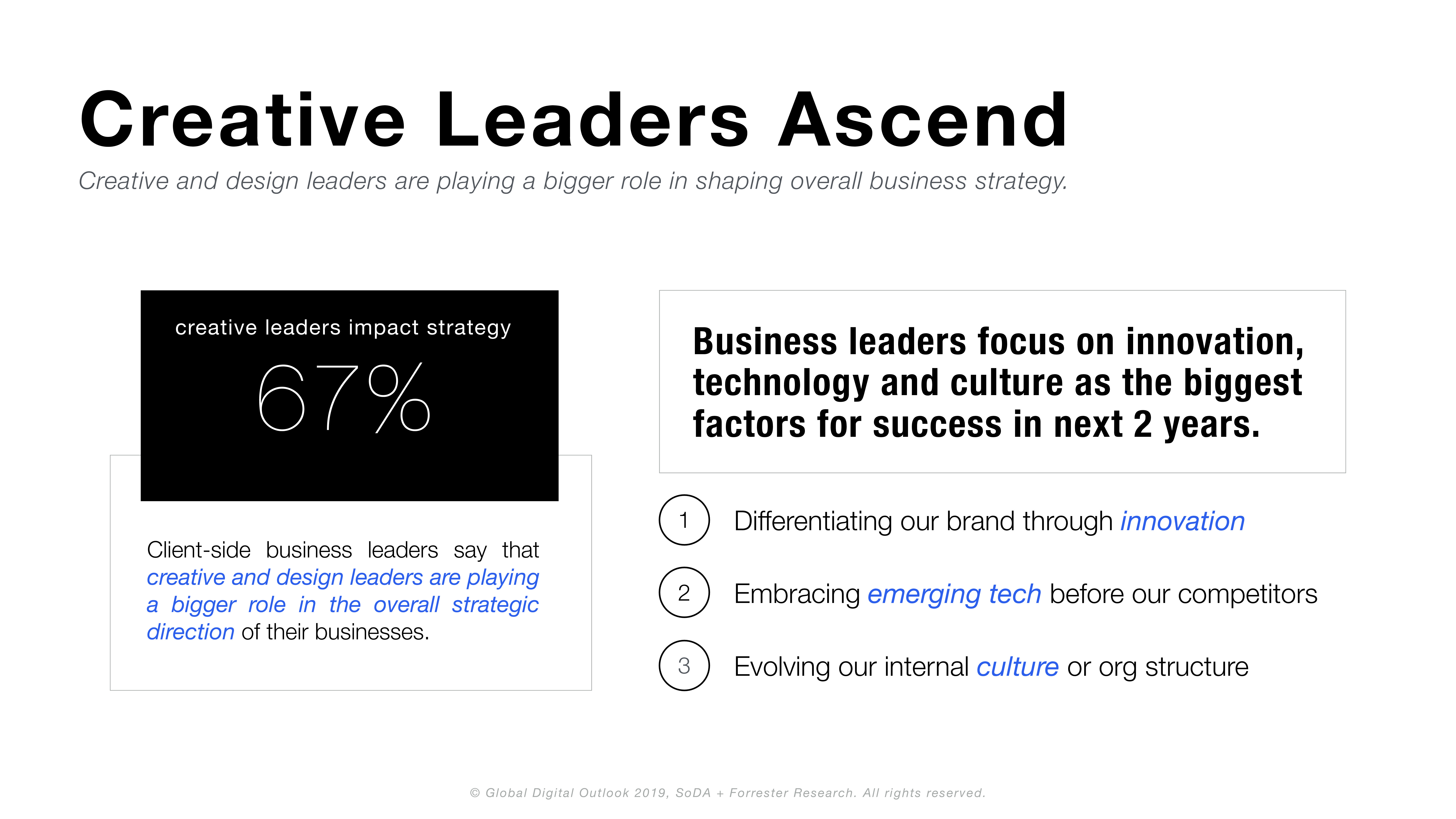 Creative Leaders Ascend

Creative and design leaders are playing a bigger role in shaping overall business strategy.

creative leaders impact strategy

67%

Client-side business leaders say that creative and design leaders are playing a bigger role in the overall strategic direction of their businesses.

Business leaders focus on innovation, technology and culture as the biggest factors for success in next 2 years.

1 Differentiating our brand through innovation

2 Embracing emerging tech before our competitors

3 Evolving our internal culture or org structure

© Global Digital Outlook 2019, SoDA + Forrester Research. All rights reserved.